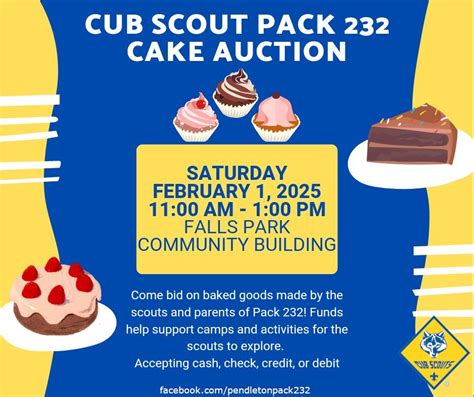 CUB SCOUT PACK 232
CAKE AUCTION

SATURDAY
FEBRUARY 1, 2025
11:00 AM - 1:00 PM
FALLS PARK
COMMUNITY BUILDING

Come bid on baked goods made by the scouts and parents of Pack 232! Funds help support camps and activities for the scouts to explore.
Accepting cash, check, credit, or debit

facebook.com/pendletonpack232

CUB SCOUTS